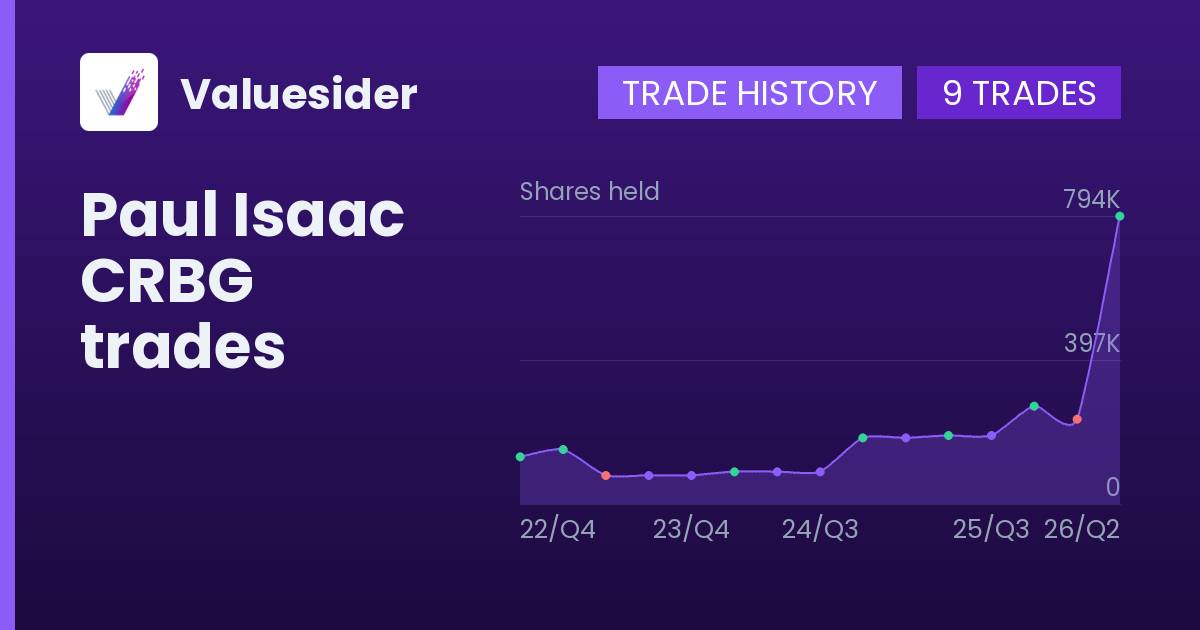 Valuesider

TRADE HISTORY 9 TRADES

Paul Isaac CRBG trades

Shares held

794K

397K

0

22/Q4 23/Q4 24/Q3 25/Q3 26/Q2